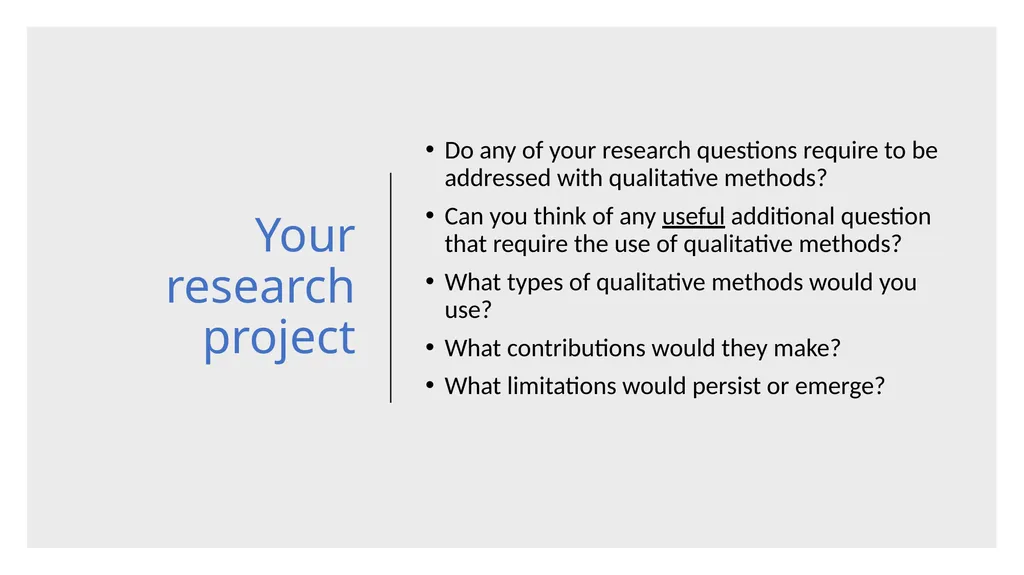 Your research project

• Do any of your research questions require to be addressed with qualitative methods?
• Can you think of any useful additional question that require the use of qualitative methods?
• What types of qualitative methods would you use?
• What contributions would they make?
• What limitations would persist or emerge?